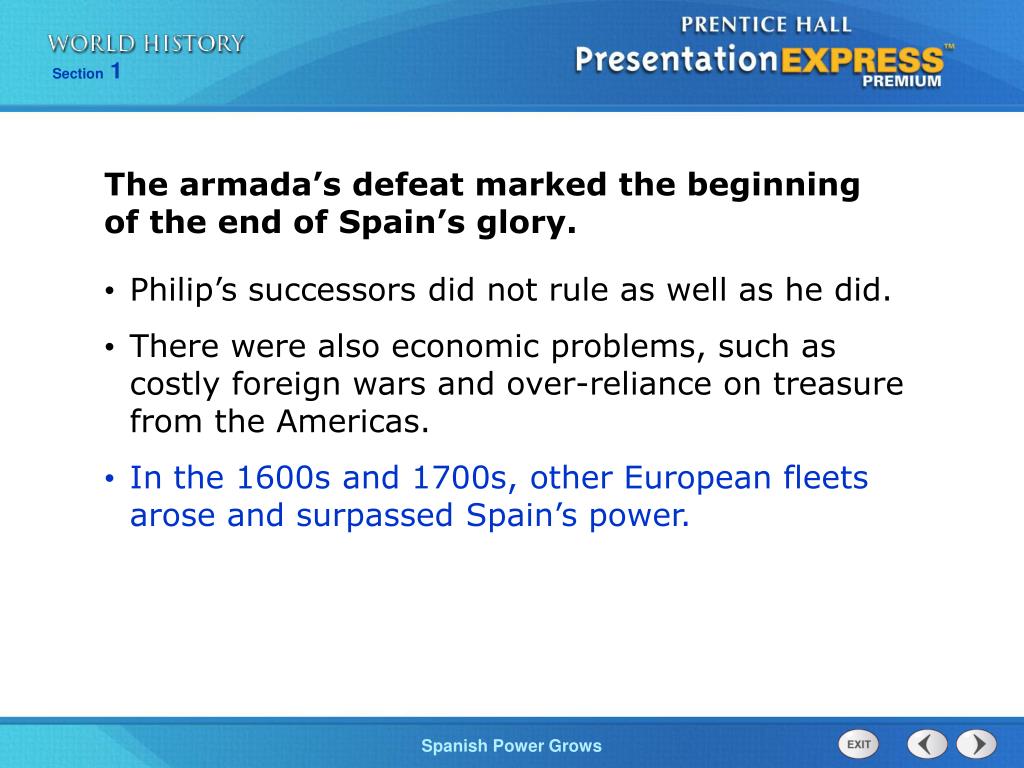 WORLD HISTORY
Section 1

PRENTICE HALL
PresentationEXPRESS™
PREMIUM

The armada's defeat marked the beginning of the end of Spain's glory.

• Philip's successors did not rule as well as he did.

• There were also economic problems, such as costly foreign wars and over-reliance on treasure from the Americas.

• In the 1600s and 1700s, other European fleets arose and surpassed Spain's power.

Spanish Power Grows

EXIT